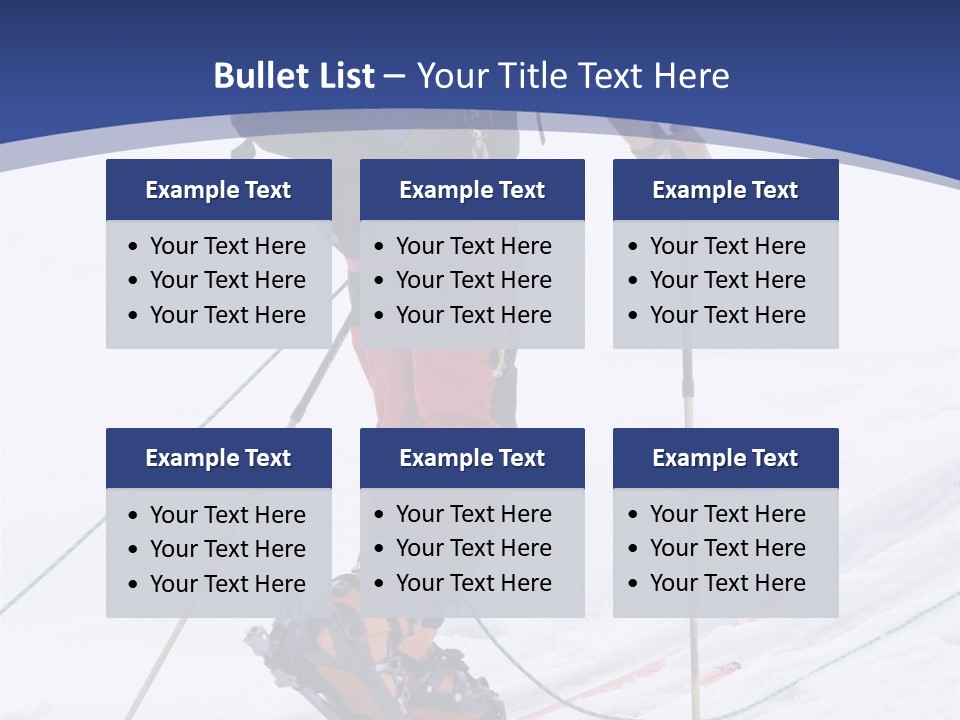 Bullet List – Your Title Text Here

Example Text
• Your Text Here
• Your Text Here
• Your Text Here

Example Text
• Your Text Here
• Your Text Here
• Your Text Here

Example Text
• Your Text Here
• Your Text Here
• Your Text Here

Example Text
• Your Text Here
• Your Text Here
• Your Text Here

Example Text
• Your Text Here
• Your Text Here
• Your Text Here

Example Text
• Your Text Here
• Your Text Here
• Your Text Here